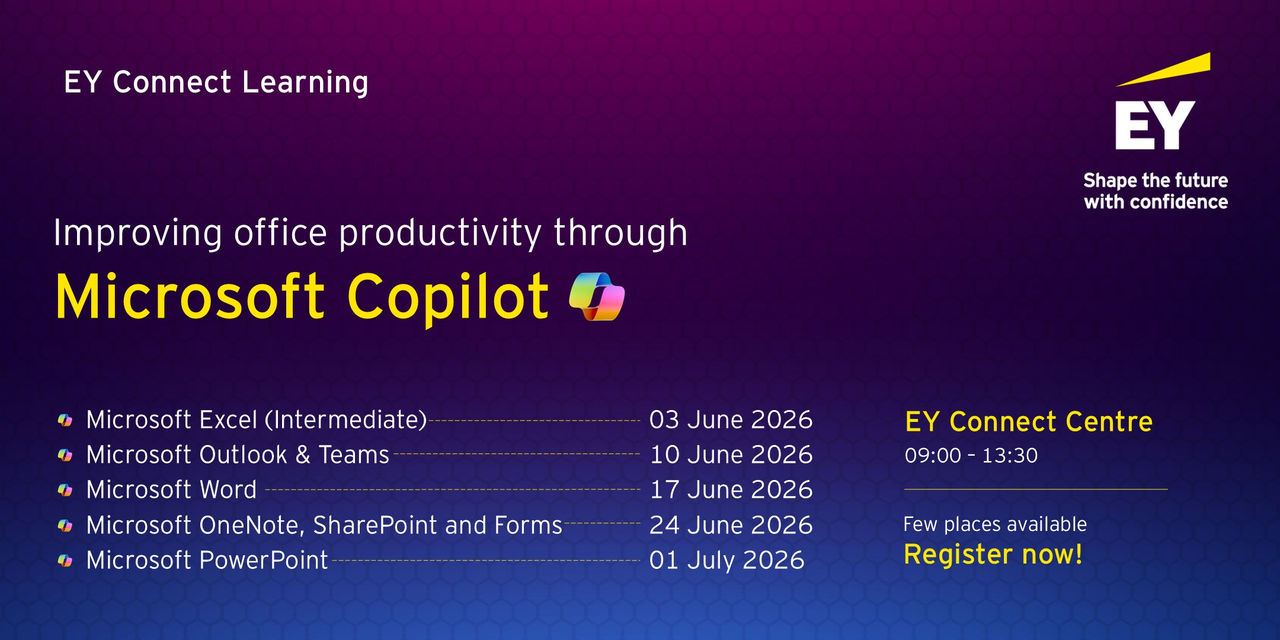 EY Connect Learning

EY
Shape the future with confidence

Improving office productivity through
Microsoft Copilot

Microsoft Excel (Intermediate) 03 June 2026
Microsoft Outlook & Teams 10 June 2026
Microsoft Word 17 June 2026
Microsoft OneNote, SharePoint and Forms 24 June 2026
Microsoft PowerPoint 01 July 2026

EY Connect Centre
09:00 - 13:30

Few places available
Register now!